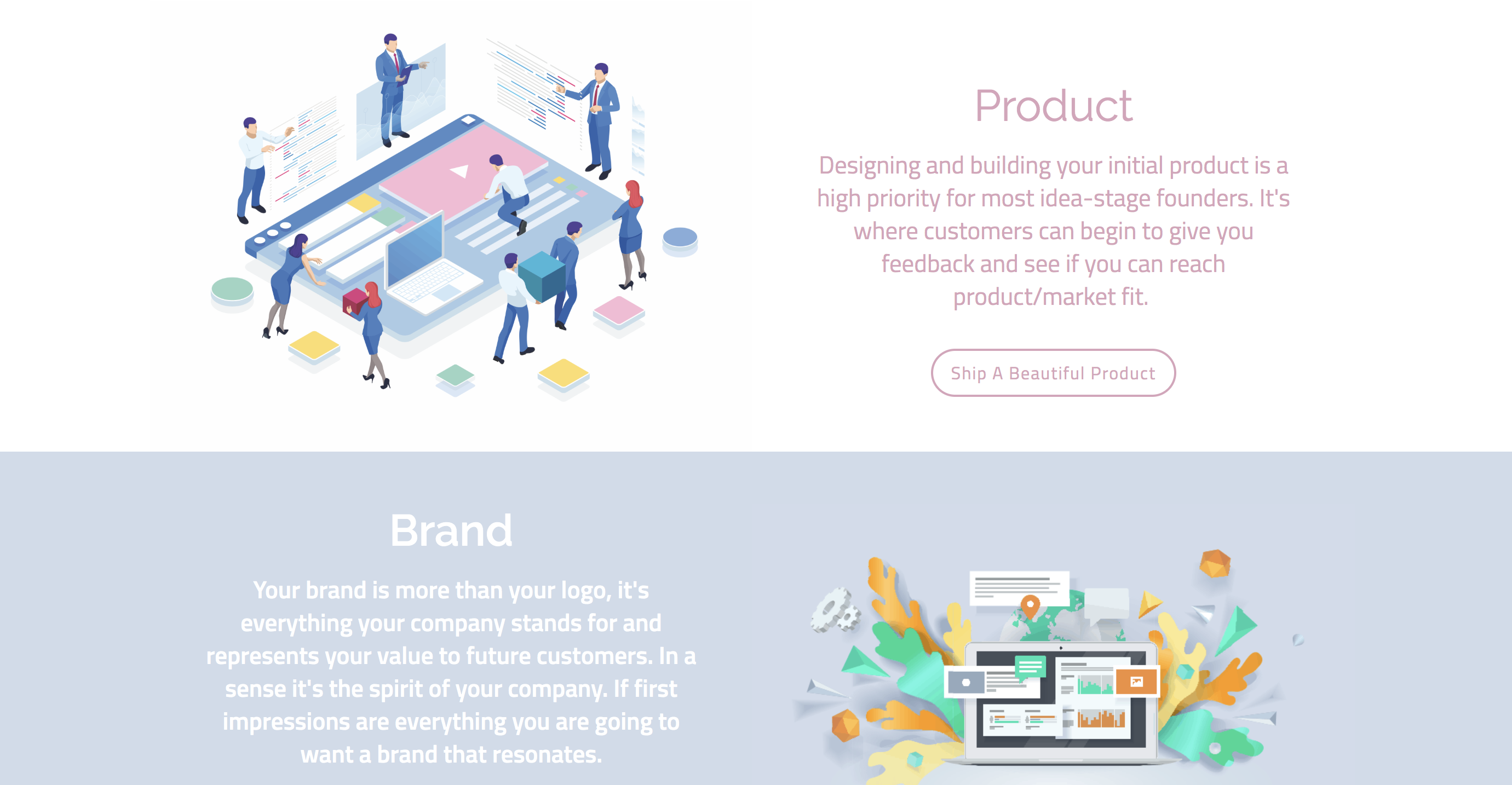 Product

Designing and building your initial product is a high priority for most idea-stage founders. It's where customers can begin to give you feedback and see if you can reach product/market fit.

Ship A Beautiful Product

Brand

Your brand is more than your logo, it's everything your company stands for and represents your value to future customers. In a sense it's the spirit of your company. If first impressions are everything you are going to want a brand that resonates.